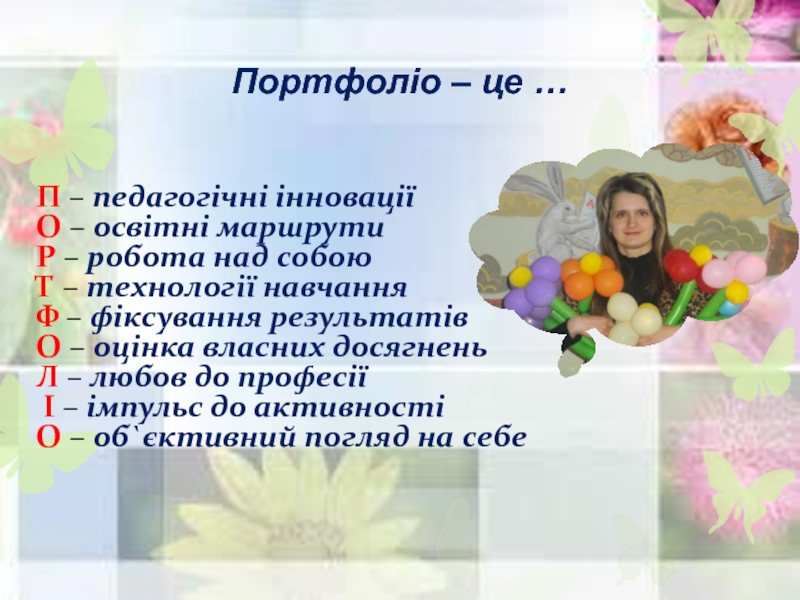 Портфоліо – це …

П – педагогічні інновації
О – освітні маршрути
Р – робота над собою
Т – технології навчання
Ф – фіксування результатів
О – оцінка власних досягнень
Л – любов до професії
І – імпульс до активності
О – об`єктивний погляд на себе